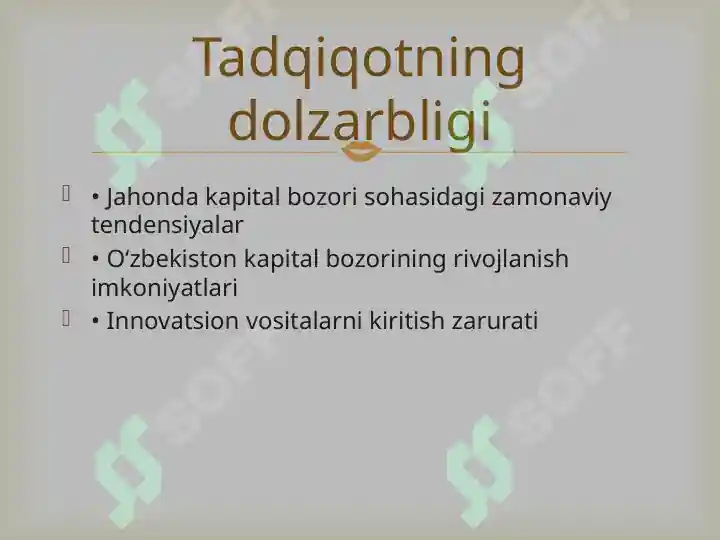 Tadqiqotning dolzarbligi

• Jahonda kapital bozori sohasidagi zamonaviy tendensiyalar
• O‘zbekiston kapital bozorining rivojlanish imkoniyatlari
• Innovatsion vositalarni kiritish zarurati

SOFF
SOFF
SOFF
SOFF